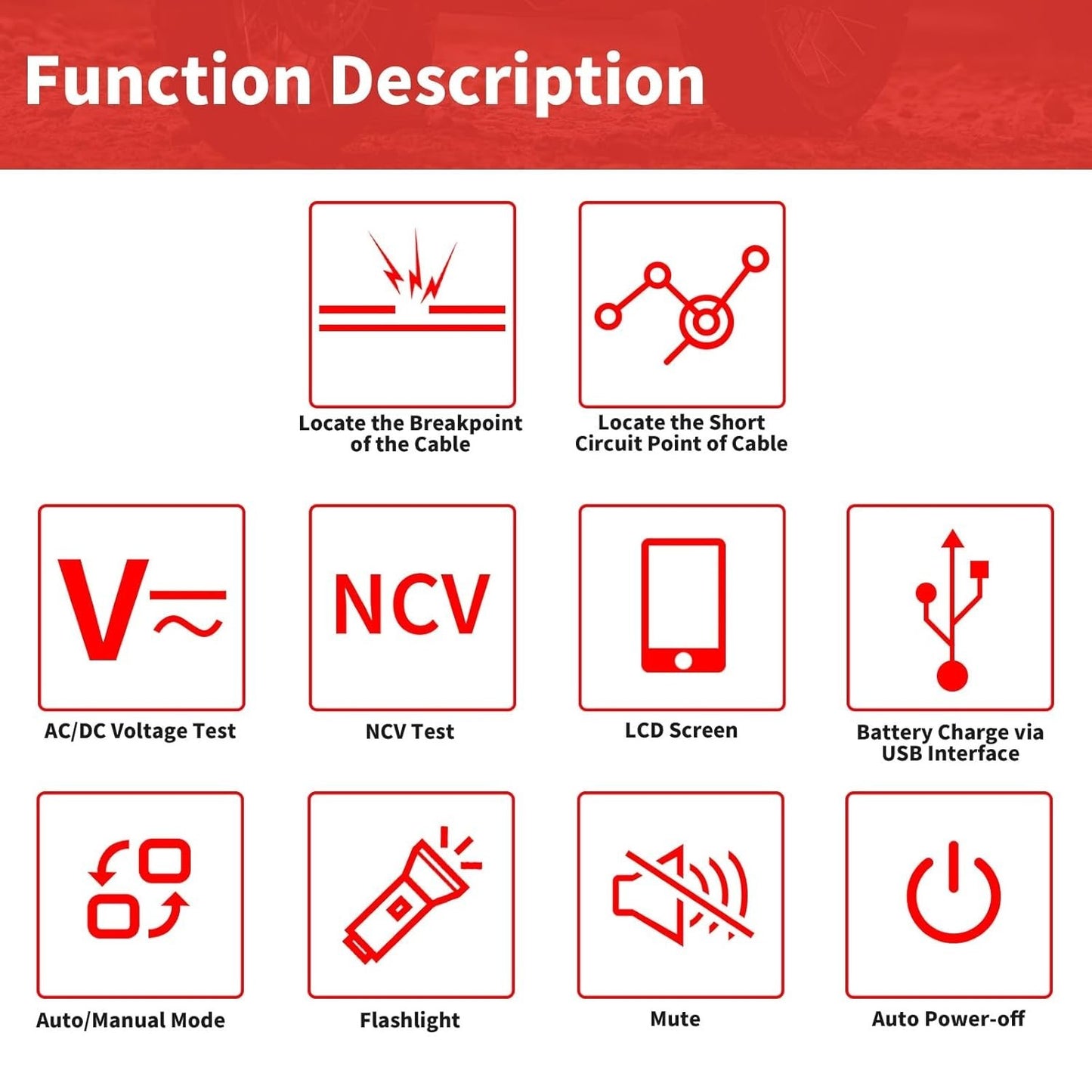 Function Description

Locate the Breakpoint of the Cable

Locate the Short Circuit Point of Cable

V

AC/DC Voltage Test

NCV

NCV Test

LCD Screen

Battery Charge via USB Interface

Auto/Manual Mode

Flashlight

Mute

Auto Power-off